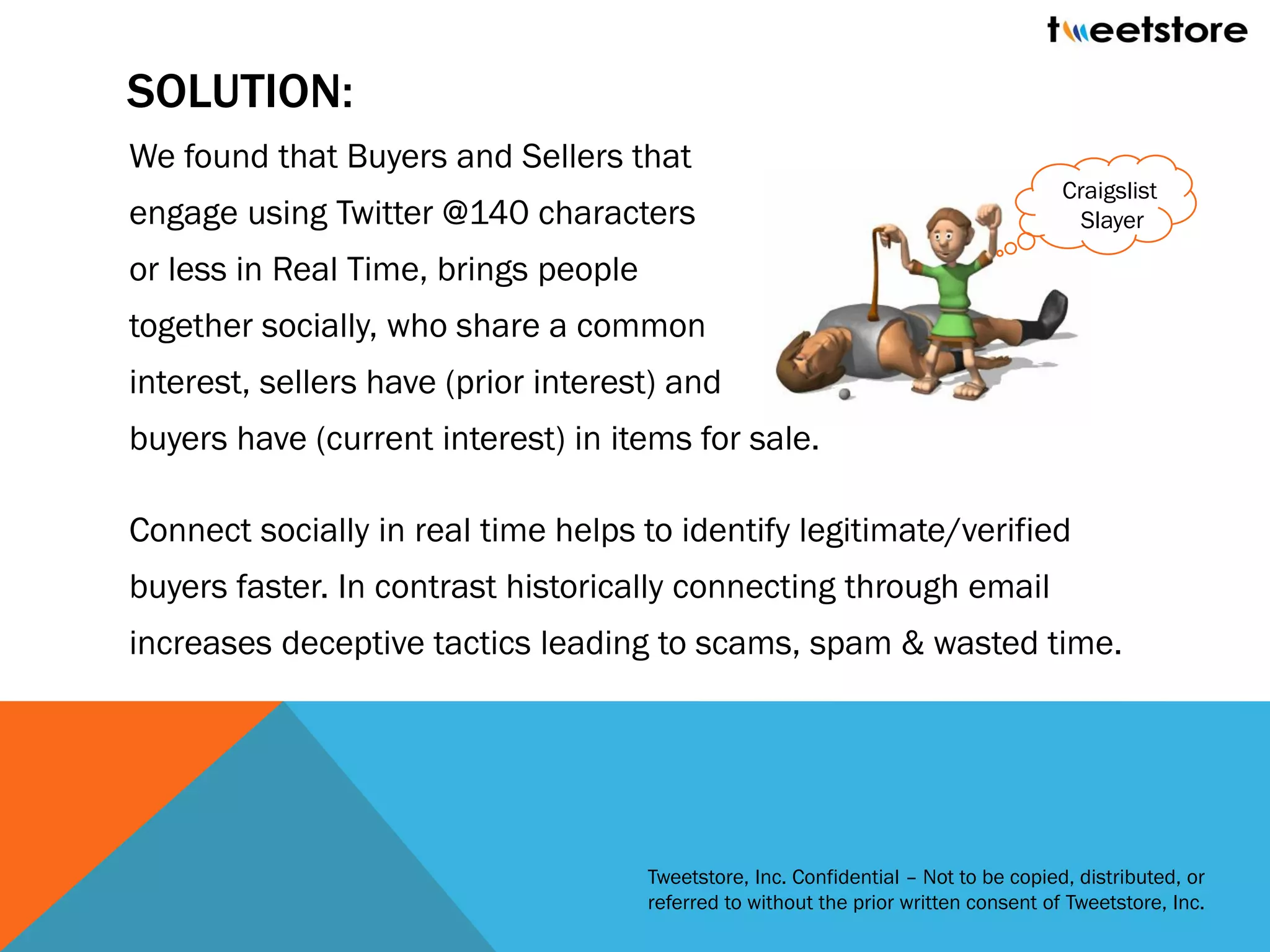 tweetstore

SOLUTION:

We found that Buyers and Sellers that engage using Twitter @140 characters or less in Real Time, brings people together socially, who share a common interest, sellers have (prior interest) and buyers have (current interest) in items for sale.

Craigslist Slayer

Connect socially in real time helps to identify legitimate/verified buyers faster. In contrast historically connecting through email increases deceptive tactics leading to scams, spam & wasted time.

Tweetstore, Inc. Confidential – Not to be copied, distributed, or referred to without the prior written consent of Tweetstore, Inc.